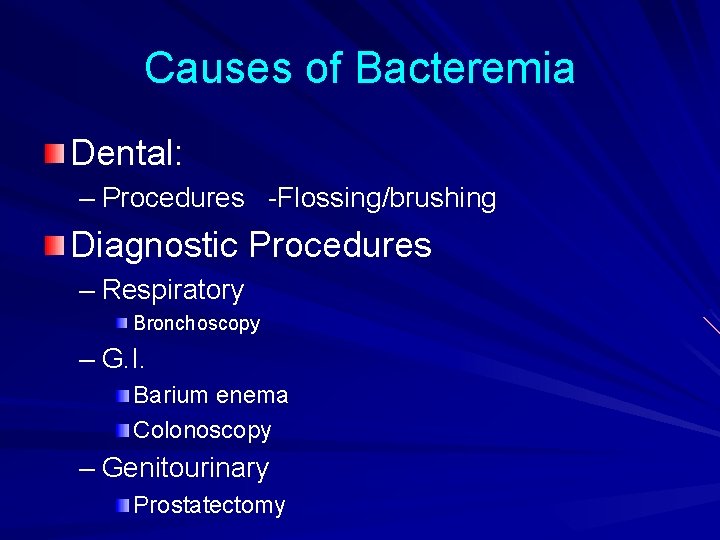 Causes of Bacteremia

Dental:
– Procedures -Flossing/brushing

Diagnostic Procedures
– Respiratory
Bronchoscopy
– G.I.
Barium enema
Colonoscopy
– Genitourinary
Prostatectomy